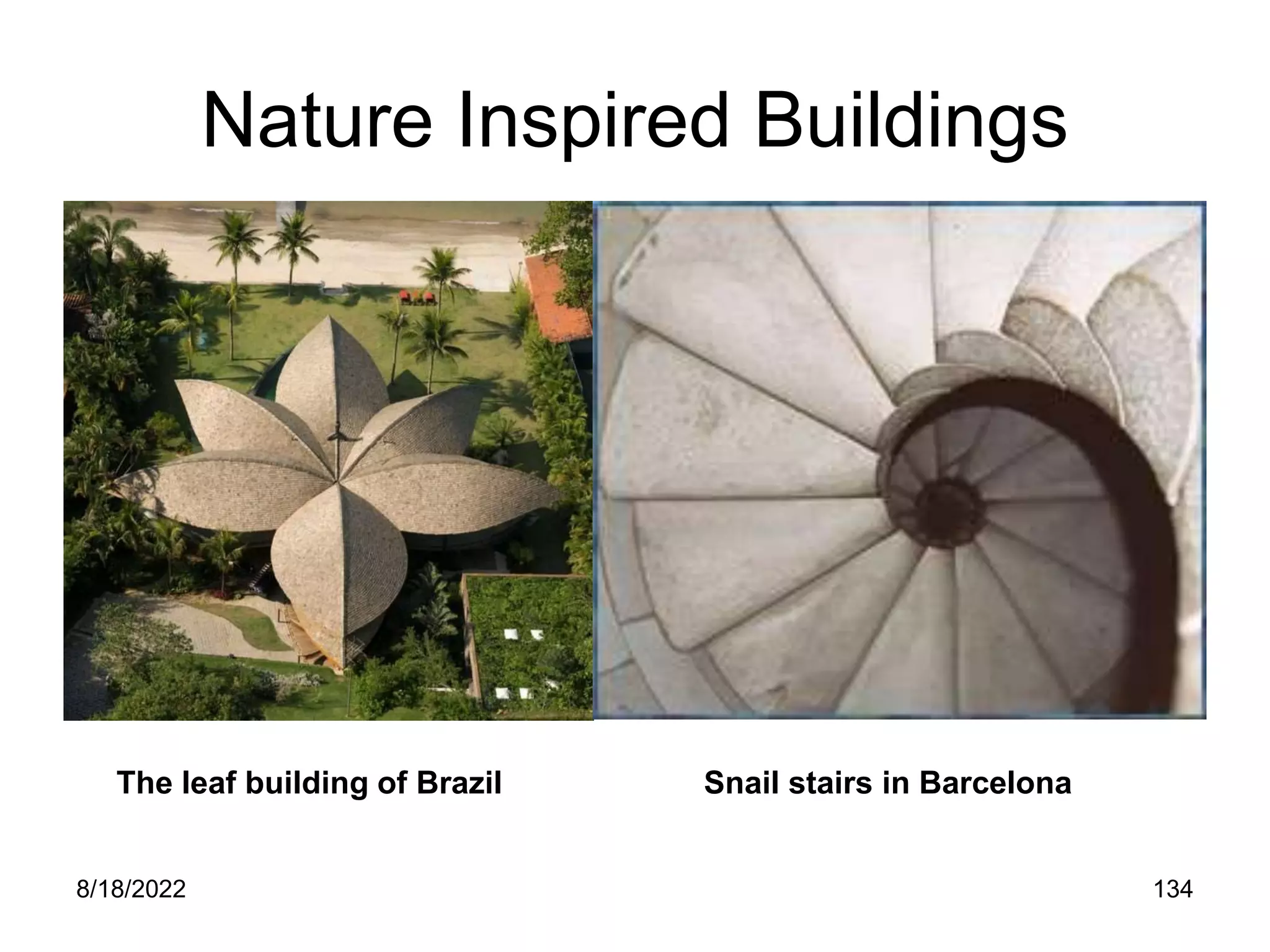 Nature Inspired Buildings

The leaf building of Brazil

Snail stairs in Barcelona

8/18/2022

134